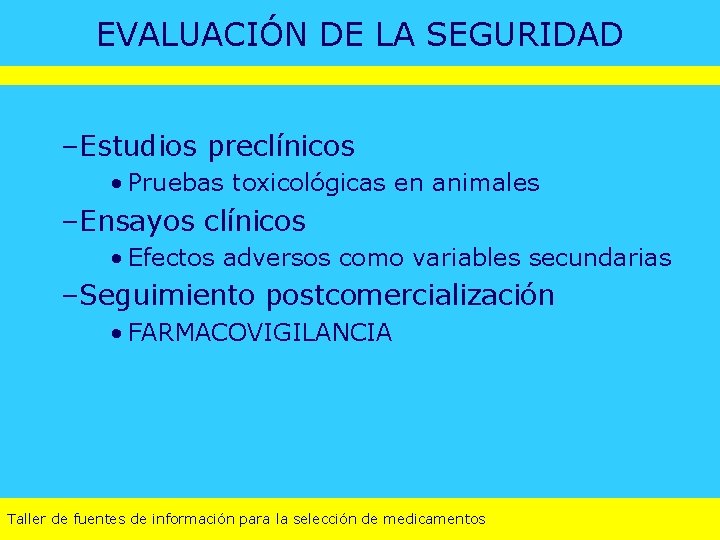 EVALUACIÓN DE LA SEGURIDAD

–Estudios preclínicos
• Pruebas toxicológicas en animales
–Ensayos clínicos
• Efectos adversos como variables secundarias
–Seguimiento postcomercialización
• FARMACOVIGILANCIA

Taller de fuentes de información para la selección de medicamentos